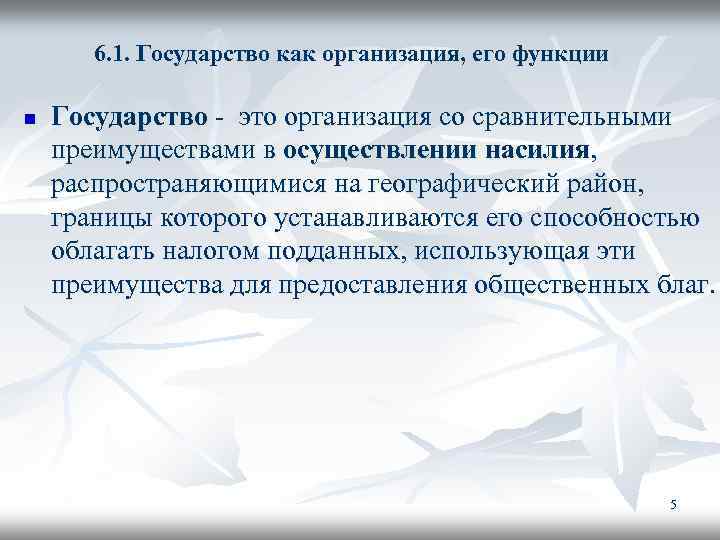 6.1. Государство как организация, его функции

Государство - это организация со сравнительными преимуществами в осуществлении насилия, распространяющимися на географический район, границы которого устанавливаются его способностью облагать налогом подданных, использующая эти преимущества для предоставления общественных благ.

5